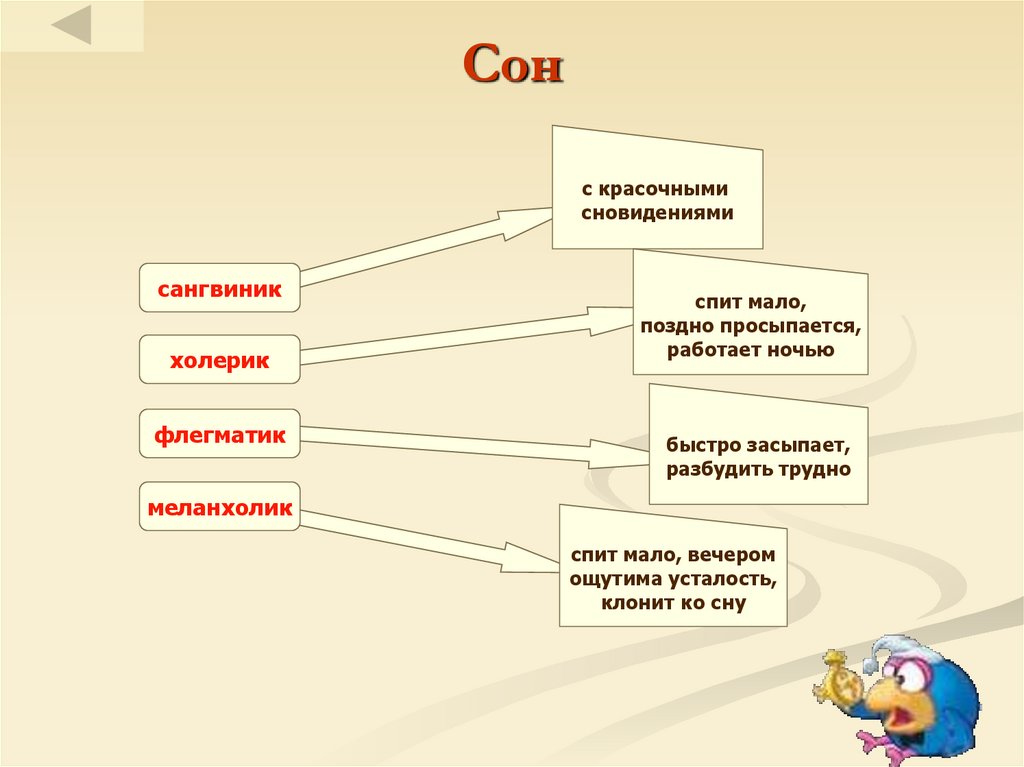 Сон

сангвиник

холерик

флегматик

меланхолик

с красочными сновидениями

спит мало, поздно просыпается, работает ночью

быстро засыпает, разбудить трудно

спит мало, вечером ощутима усталость, клонит ко сну